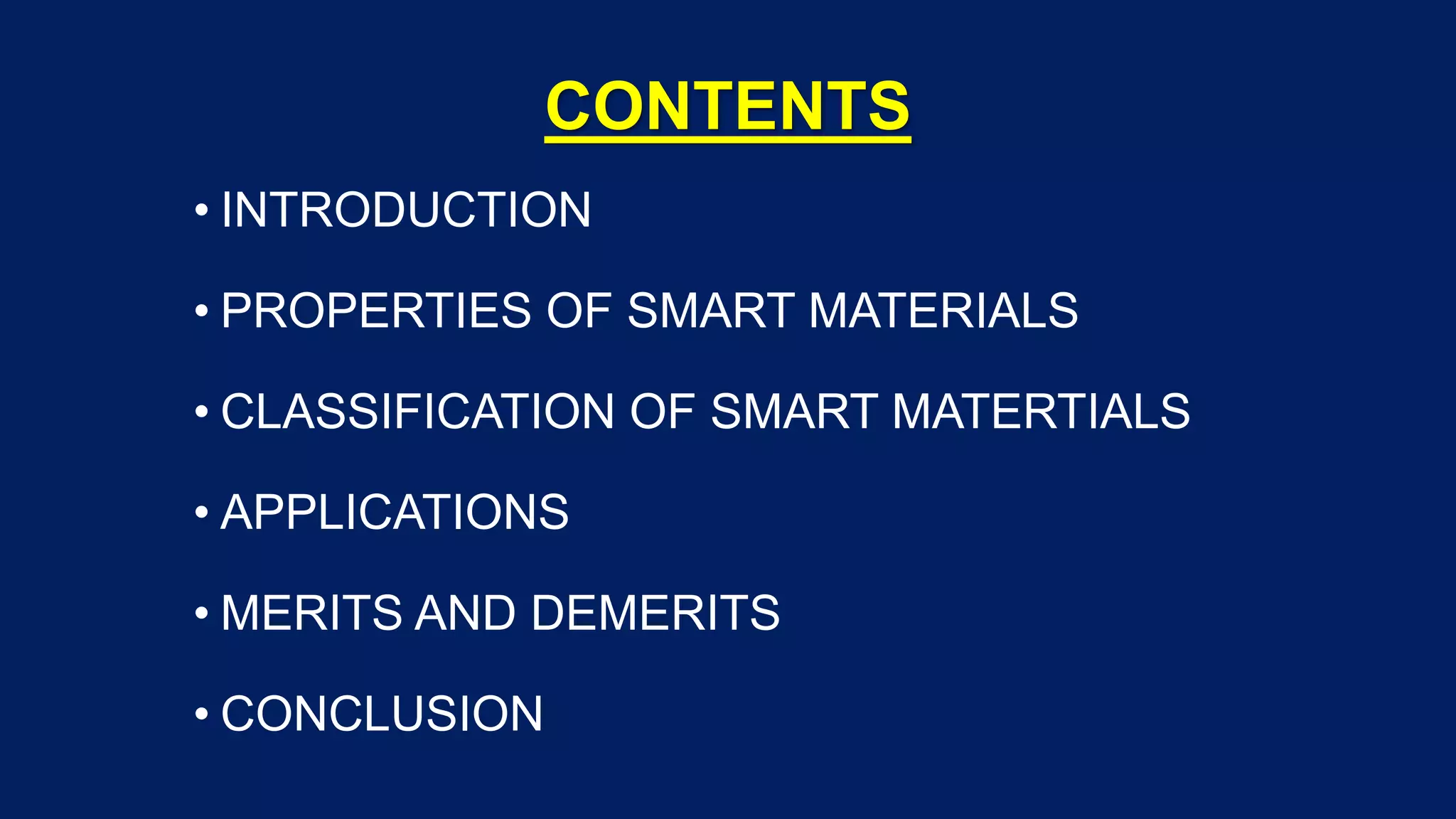 CONTENTS

• INTRODUCTION

• PROPERTIES OF SMART MATERIALS

• CLASSIFICATION OF SMART MATERTIALS

• APPLICATIONS

• MERITS AND DEMERITS

• CONCLUSION